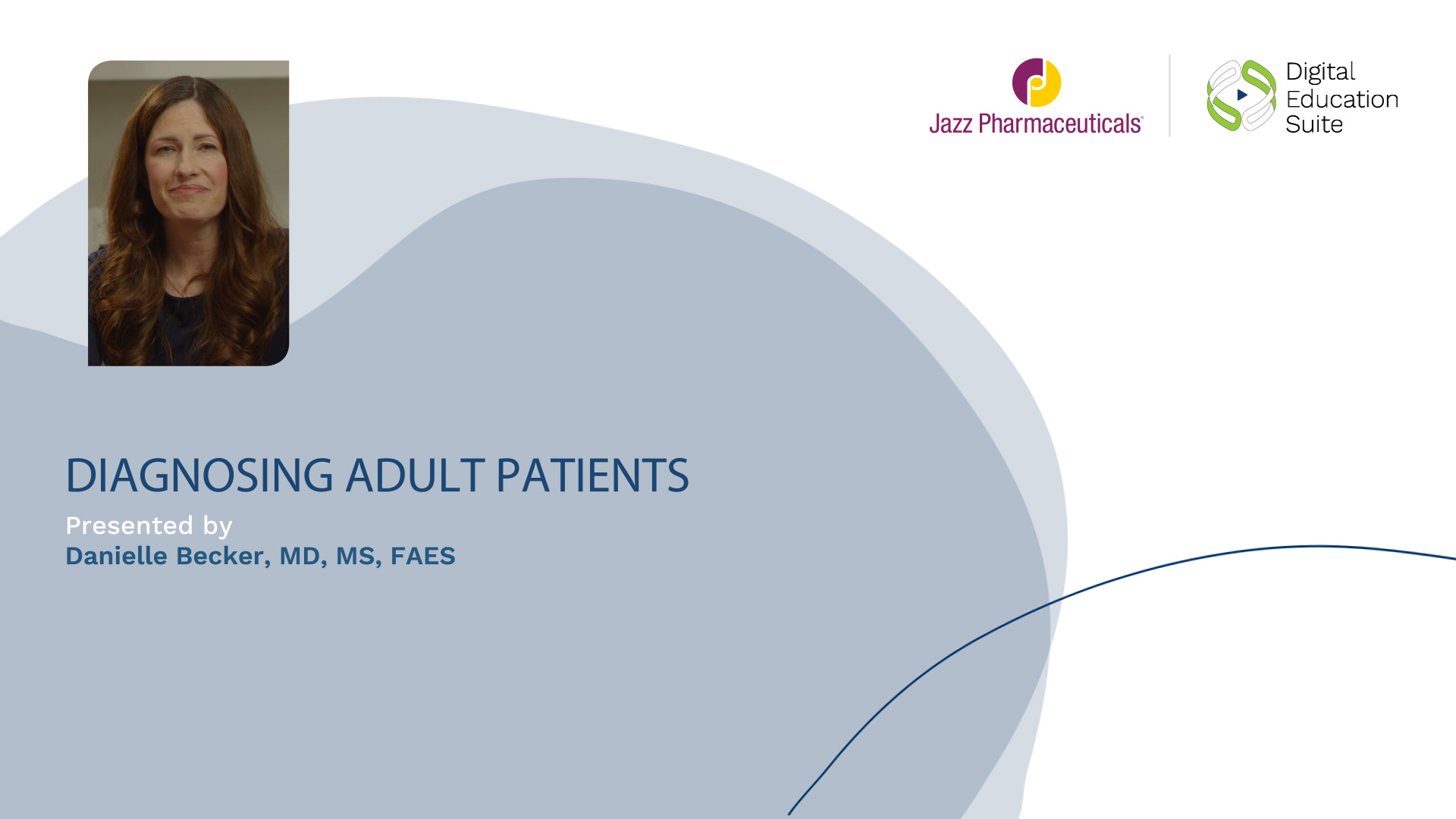 Jazz Pharmaceuticals®

Digital Education Suite

DIAGNOSING ADULT PATIENTS

Presented by
Danielle Becker, MD, MS, FAES